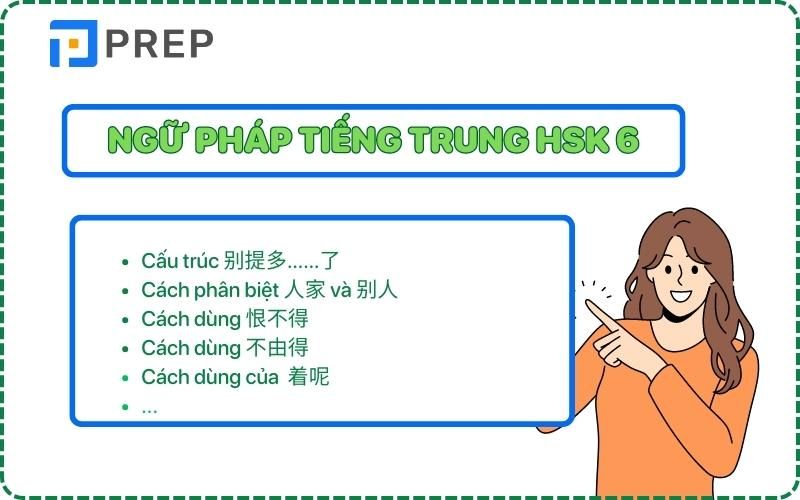 PREP

NGỮ PHÁP TIẾNG TRUNG HSK 6

- Cấu trúc 别提多......了
- Cách phân biệt 人家 và 别人
- Cách dùng 恨不得
- Cách dùng 不由得
- Cách dùng của 着呢
- ...